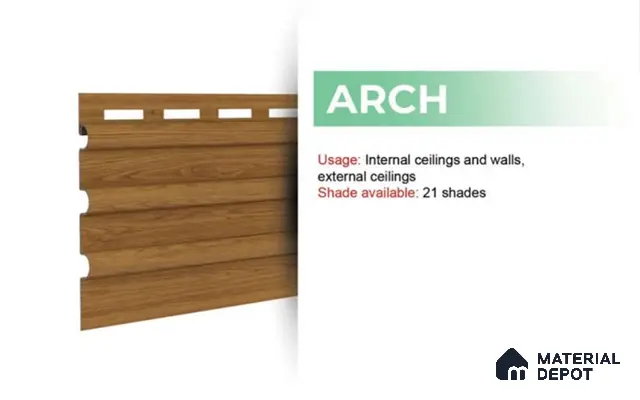 ARCH

Usage: Internal ceilings and walls, external ceilings
Shade available: 21 shades

MATERIAL DEPOT